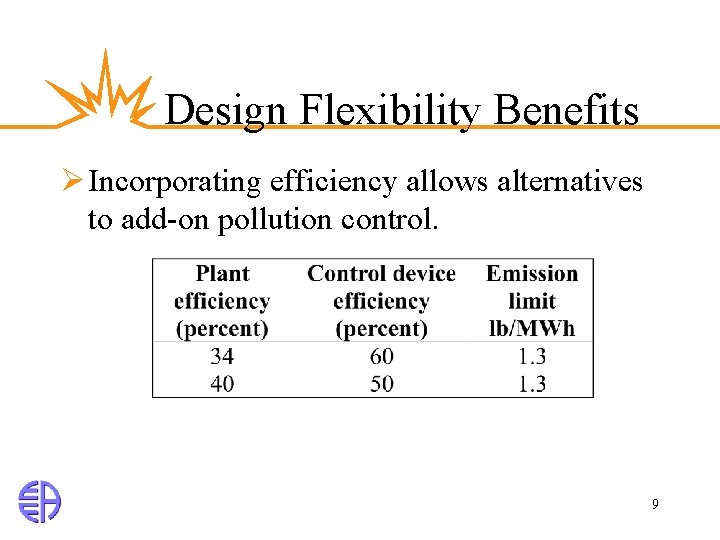 Design Flexibility Benefits

➢ Incorporating efficiency allows alternatives to add-on pollution control.

| Plant efficiency (percent) | Control device efficiency (percent) | Emission limit lb/MWh |
|---|---|---|
| 34 | 60 | 1.3 |
| 40 | 50 | 1.3 |

9